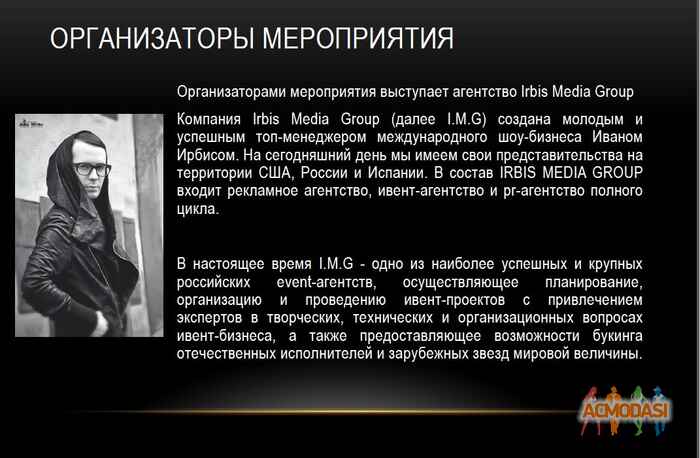 ОРГАНИЗАТОРЫ МЕРОПРИЯТИЯ

Организаторами мероприятия выступает агентство Irbis Media Group

Компания Irbis Media Group (далее I.M.G) создана молодым и успешным топ-менеджером международного шоу-бизнеса Иваном Ирбисом. На сегодняшний день мы имеем свои представительства на территории США, России и Испании. В состав IRBIS MEDIA GROUP входит рекламное агентство, ивент-агентство и pr-агентство полного цикла.

В настоящее время I.M.G - одно из наиболее успешных и крупных российских event-агентств, осуществляющее планирование, организацию и проведению ивент-проектов с привлечением экспертов в творческих, технических и организационных вопросах ивент-бизнеса, а также предоставляющее возможности букинга отечественных исполнителей и зарубежных звезд мировой величины.

ACMODASI